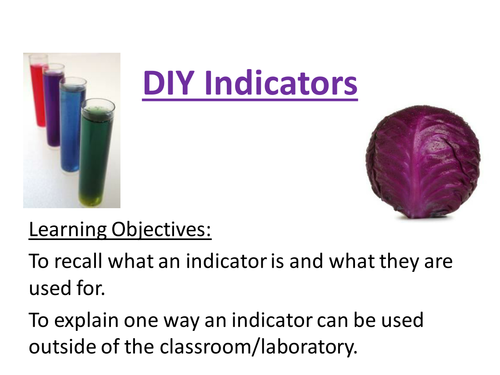 DIY Indicators

Learning Objectives:

To recall what an indicator is and what they are used for.

To explain one way an indicator can be used outside of the classroom/laboratory.